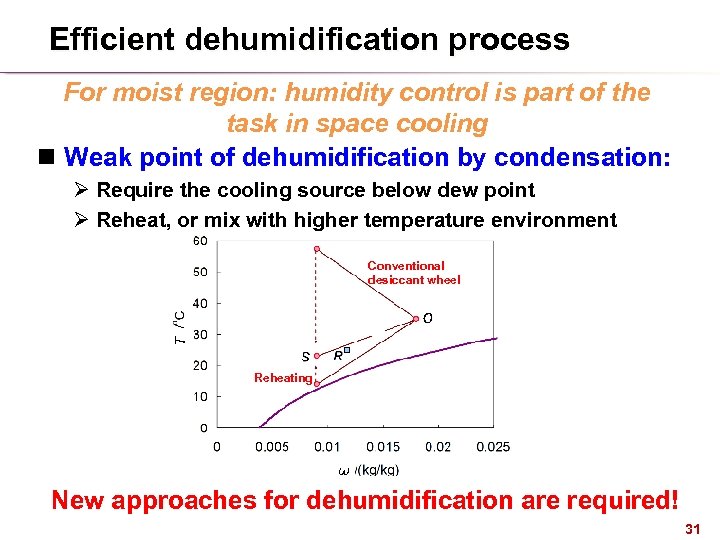 Efficient dehumidification process

For moist region: humidity control is part of the task in space cooling

■ Weak point of dehumidification by condensation:

➢ Require the cooling source below dew point

➢ Reheat, or mix with higher temperature environment

60
50
40
30
20
10
0
T /°C
Conventional desiccant wheel
O
S
R
Reheating
0
0.005
0.01
0.015
0.02
0.025
ω /(kg/kg)

New approaches for dehumidification are required!

31